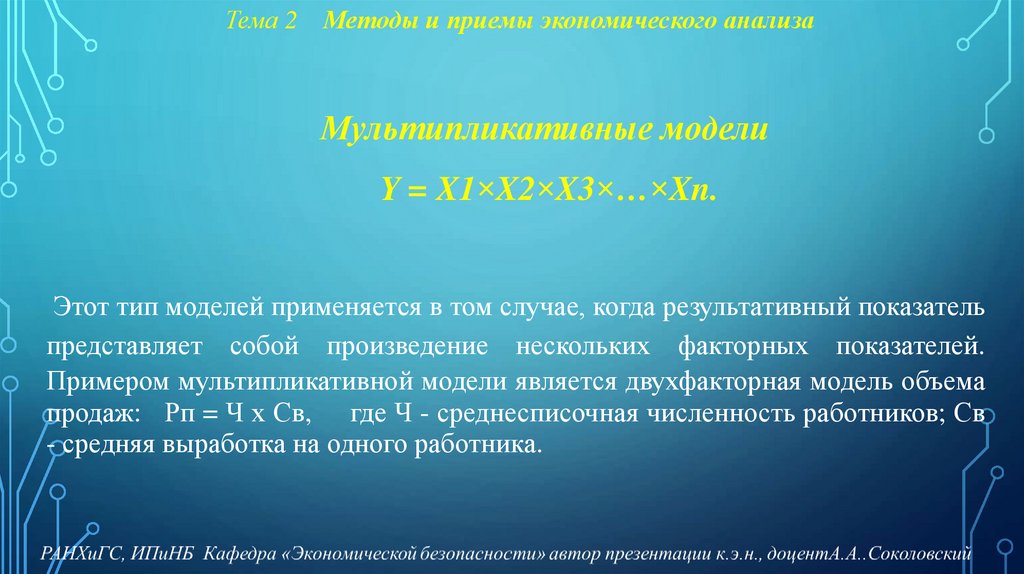 Тема 2 Методы и приемы экономического анализа

Мультипликативные модели

Y = X1×X2×X3×…×Xn.

Этот тип моделей применяется в том случае, когда результативный показатель представляет собой произведение нескольких факторных показателей. Примером мультипликативной модели является двухфакторная модель объема продаж: Рп = Ч х Св, где Ч - среднесписочная численность работников; Св - средняя выработка на одного работника.

РАНХиГС, ИПиНБ Кафедра «Экономической безопасности» автор презентации к.э.н., доцентА.А..Соколовский